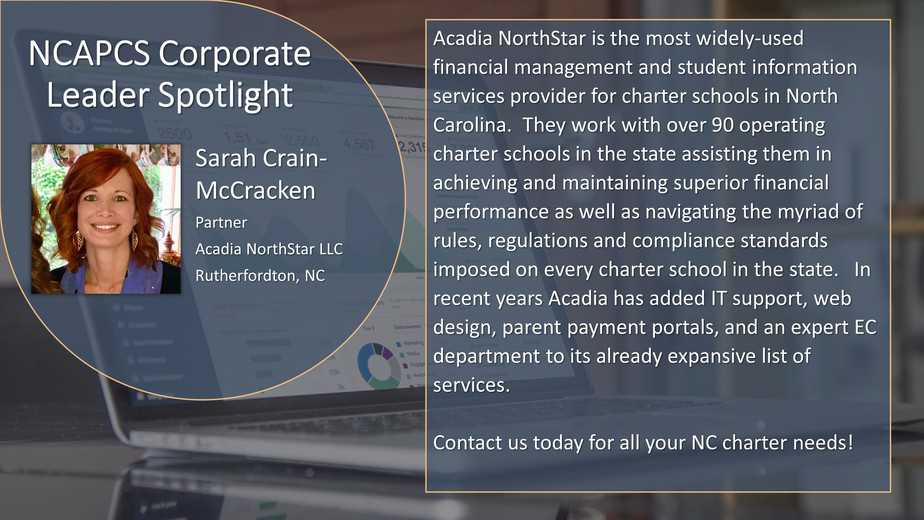 NCAPCS Corporate Leader Spotlight

Sarah Crain-McCracken
Partner
Acadia NorthStar LLC
Rutherfordton, NC

Acadia NorthStar is the most widely-used financial management and student information services provider for charter schools in North Carolina. They work with over 90 operating charter schools in the state assisting them in achieving and maintaining superior financial performance as well as navigating the myriad of rules, regulations and compliance standards imposed on every charter school in the state. In recent years Acadia has added IT support, web design, parent payment portals, and an expert EC department to its already expansive list of services.

Contact us today for all your NC charter needs!